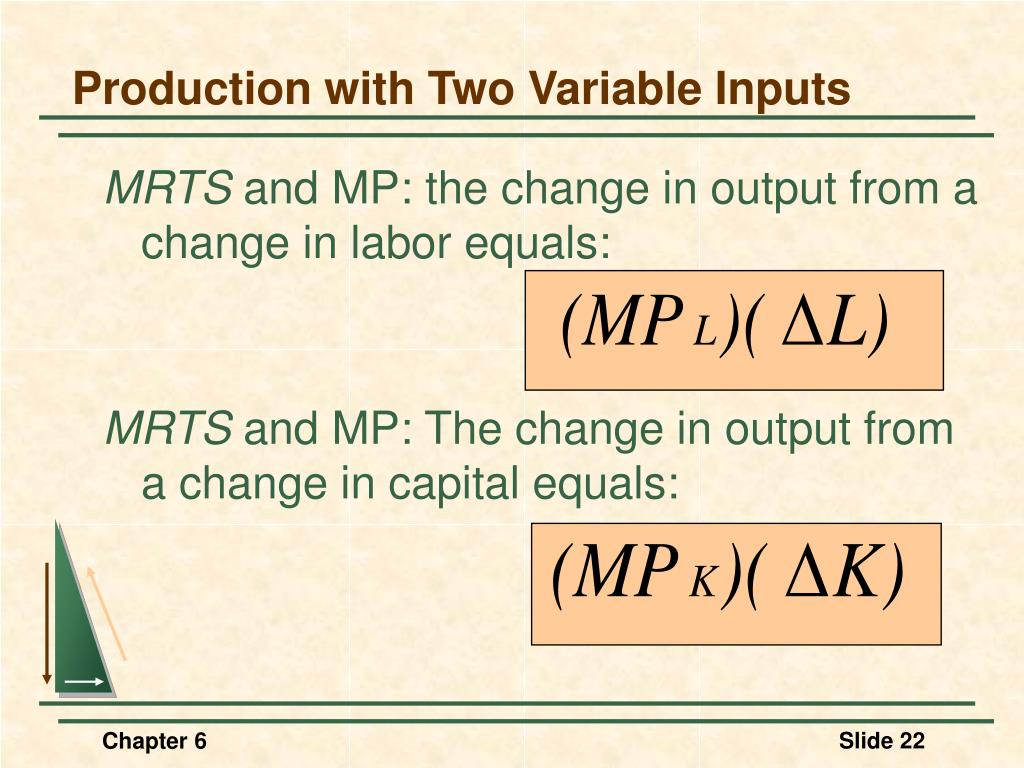 Production with Two Variable Inputs

MRTS and MP: the change in output from a change in labor equals:

$(MP_L)(\Delta L)$

MRTS and MP: The change in output from a change in capital equals:

$(MP_K)(\Delta K)$

Chapter 6

Slide 22